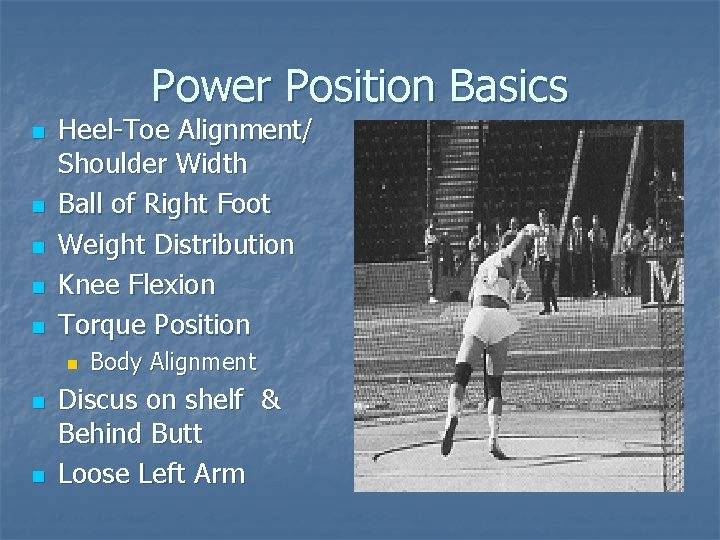 Power Position Basics

- Heel-Toe Alignment/ Shoulder Width
- Ball of Right Foot
- Weight Distribution
- Knee Flexion
- Torque Position
  - Body Alignment
- Discus on shelf & Behind Butt
- Loose Left Arm

M